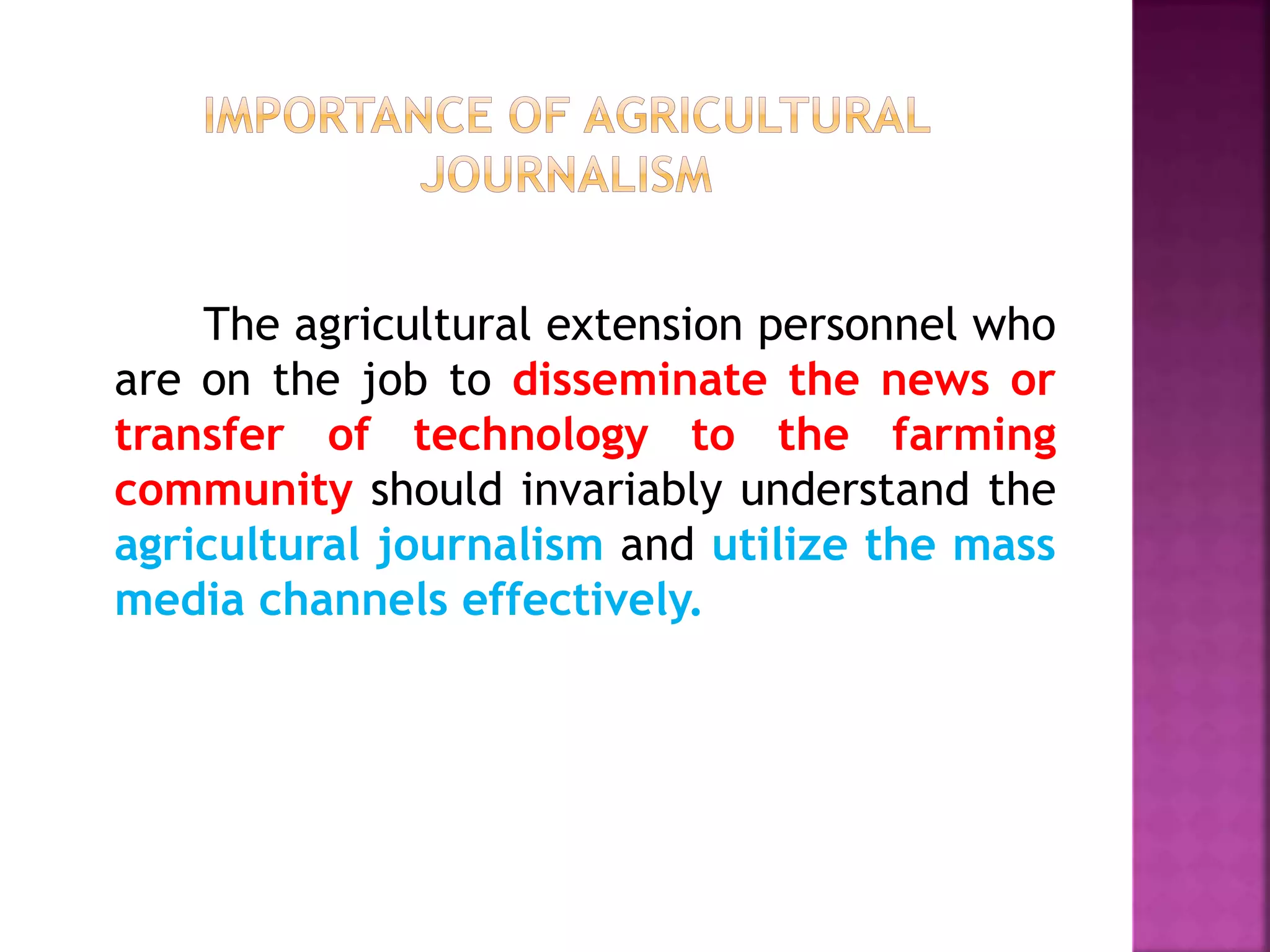 IMPORTANCE OF AGRICULTURAL JOURNALISM

The agricultural extension personnel who are on the job to disseminate the news or transfer of technology to the farming community should invariably understand the agricultural journalism and utilize the mass media channels effectively.